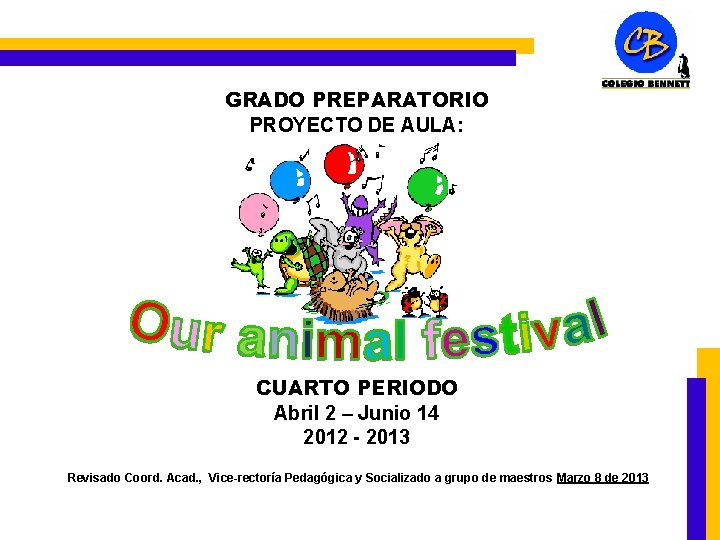 CB
COLEGIO BENNETT

GRADO PREPARATORIO
PROYECTO DE AULA:

Our animal festival

CUARTO PERIODO
Abril 2 – Junio 14
2012 - 2013

Revisado Coord. Acad., Vice-rectoría Pedagógica y Socializado a grupo de maestros Marzo 8 de 2013